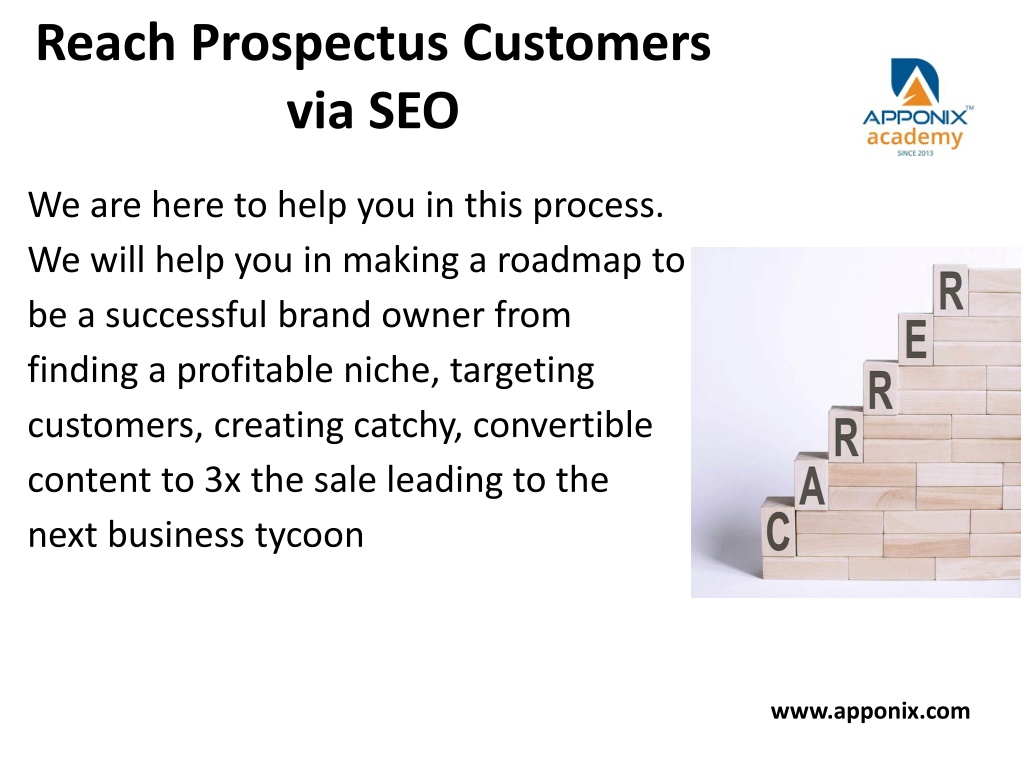 Reach Prospectus Customers via SEO

APPONIX™
academy
SINCE 2013

We are here to help you in this process. We will help you in making a roadmap to be a successful brand owner from finding a profitable niche, targeting customers, creating catchy, convertible content to 3x the sale leading to the next business tycoon

C A R R E R

www.apponix.com